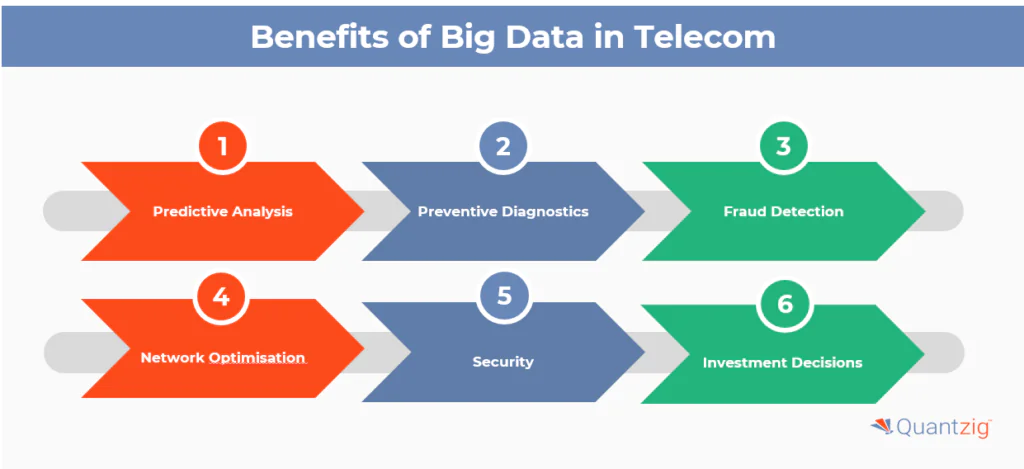 Benefits of Big Data in Telecom

1
Predictive Analysis

2
Preventive Diagnostics

3
Fraud Detection

4
Network Optimisation

5
Security

6
Investment Decisions

Quantzig